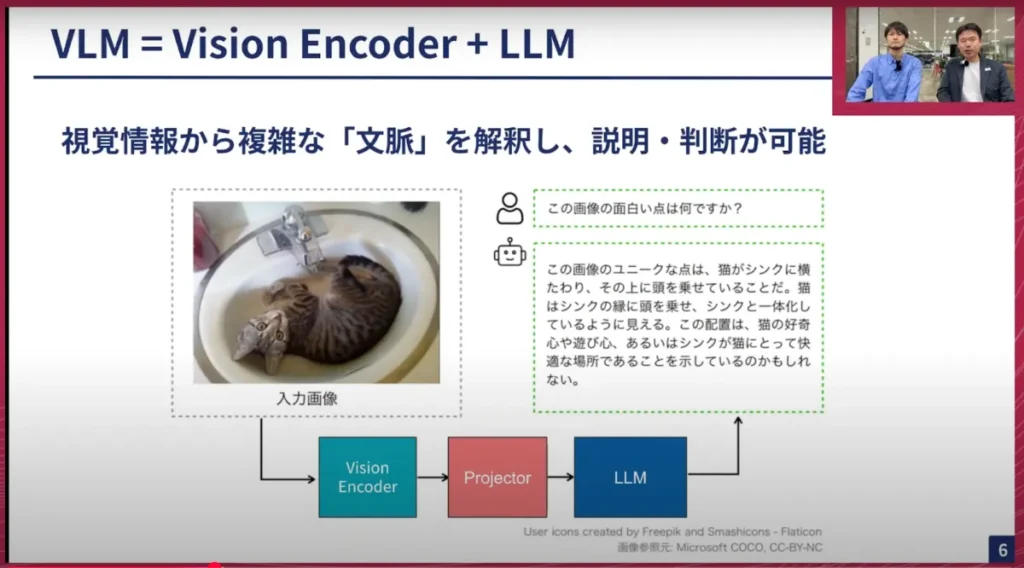 VLM = Vision Encoder + LLM

視覚情報から複雑な「文脈」を解釈し、説明・判断が可能

入力画像

この画像の面白い点は何ですか？

この画像のユニークな点は、猫がシンクに横たわり、その上に頭を乗せていることだ。猫はシンクの縁に頭を乗せ、シンクと一体化しているように見える。この配置は、猫の好奇心や遊び心、あるいはシンクが猫にとって快適な場所であることを示しているのかもしれない。

Vision Encoder

Projector

LLM

User icons created by Freepik and Smashicons - Flaticon
画像参照元: Microsoft COCO, CC-BY-NC

6